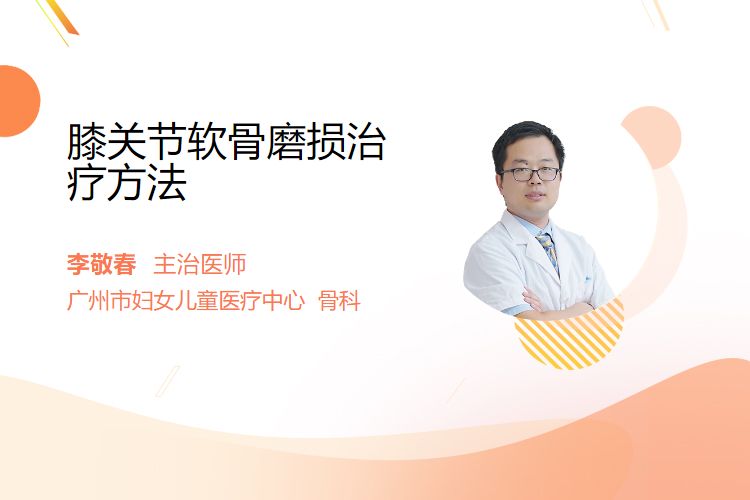 膝关节软骨磨损治疗方法

李敬春 主治医师
广州市妇女儿童医疗中心 骨科